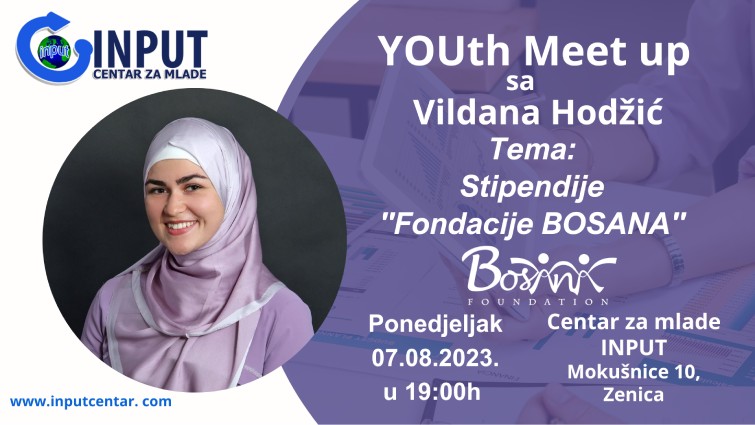 input
INPUT
CENTAR ZA MLADE

YOUth Meet up
sa
Vildana Hodžić
Tema:
Stipendije
"Fondacije BOSANA"

Bosana
FOUNDATION

Ponedjeljak
07.08.2023.
u 19:00h

Centar za mlade
INPUT
Mokušnice 10,
Zenica

www.inputcentar. com